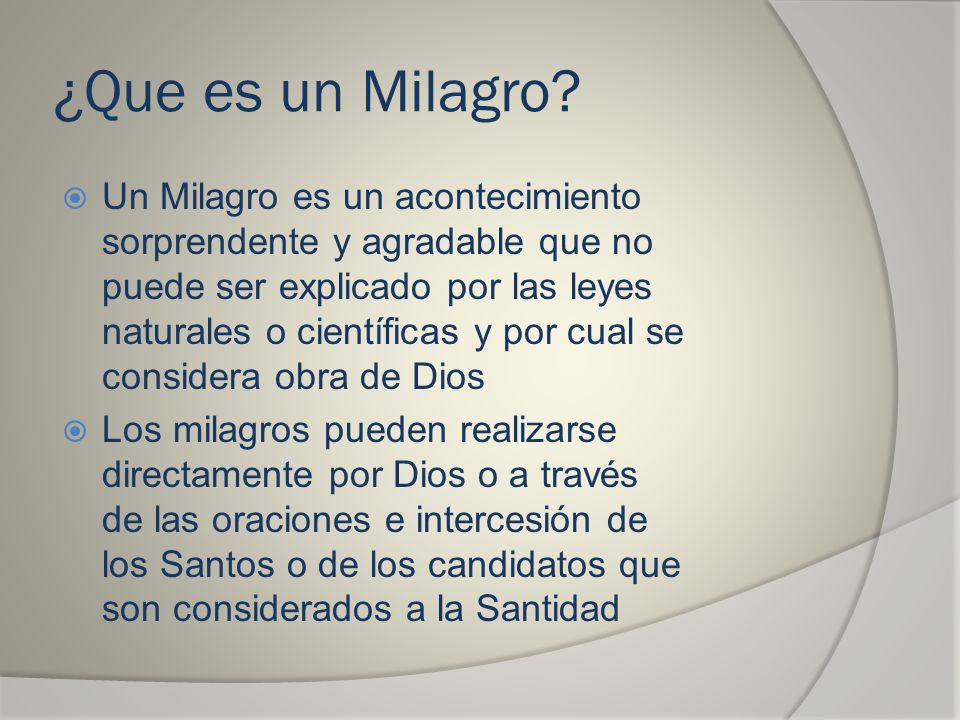 ¿Que es un Milagro?

Un Milagro es un acontecimiento sorprendente y agradable que no puede ser explicado por las leyes naturales o científicas y por cual se considera obra de Dios

Los milagros pueden realizarse directamente por Dios o a través de las oraciones e intercesión de los Santos o de los candidatos que son considerados a la Santidad